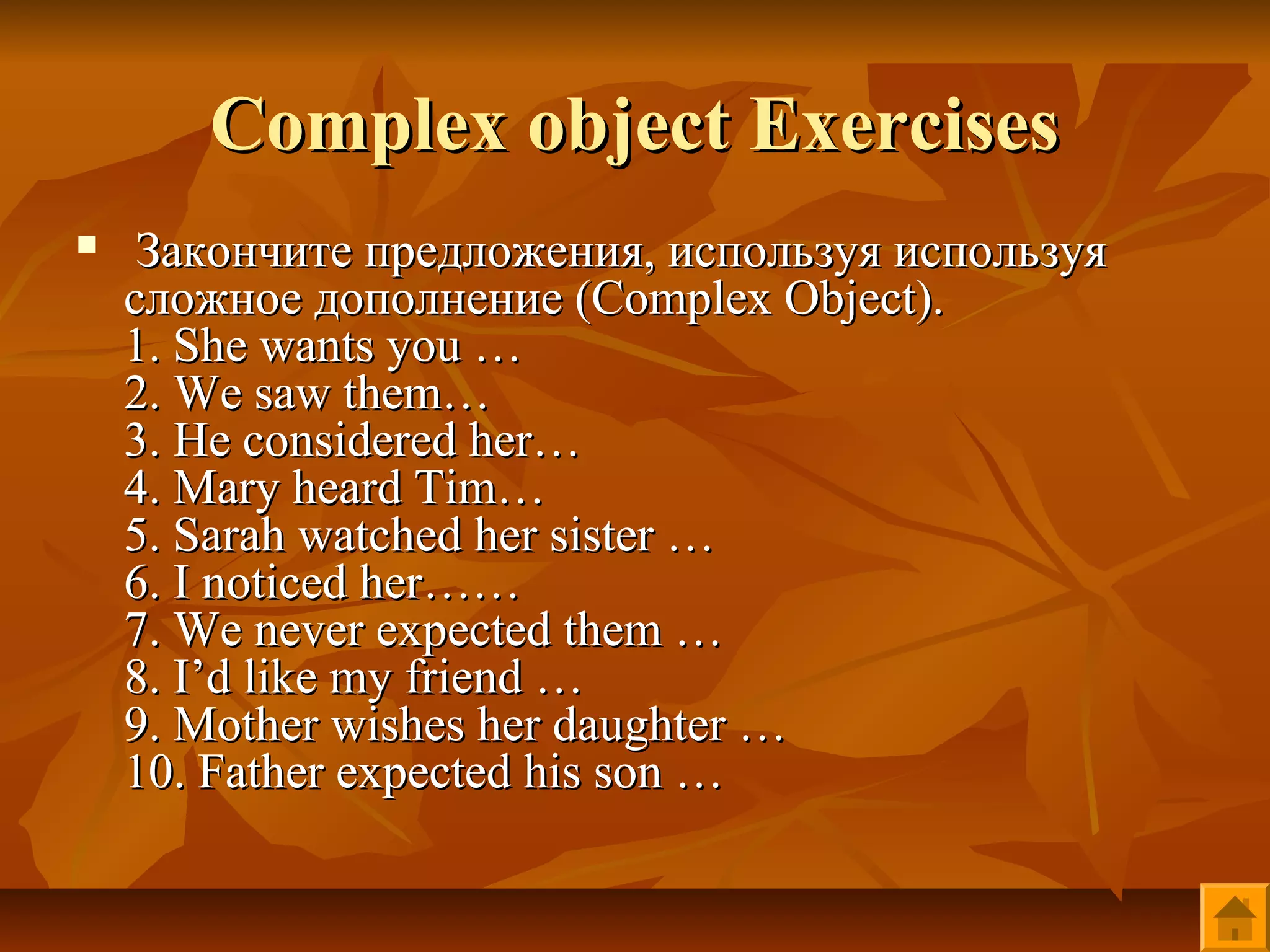 Complex object Exercises

Закончите предложения, используя используя сложное дополнение (Complex Object).
1. She wants you …
2. We saw them…
3. He considered her…
4. Mary heard Tim…
5. Sarah watched her sister …
6. I noticed her……
7. We never expected them …
8. I'd like my friend …
9. Mother wishes her daughter …
10. Father expected his son …